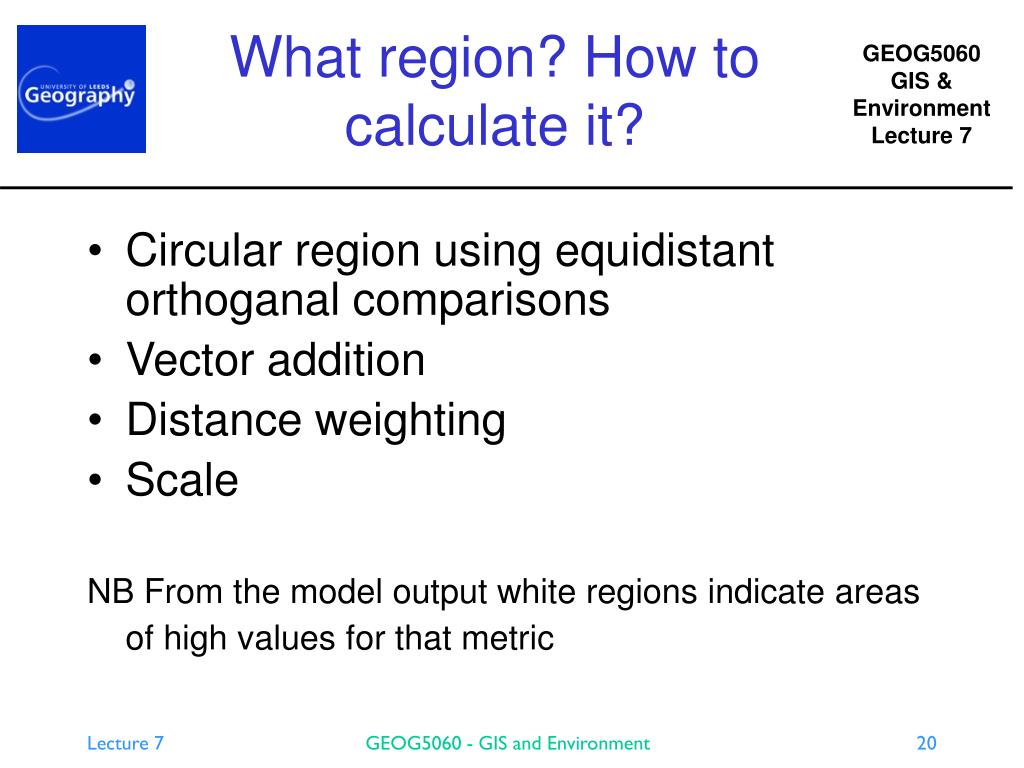 UNIVERSITY OF LEEDS
Geography

What region? How to calculate it?

GEOG5060
GIS &
Environment
Lecture 7

• Circular region using equidistant orthoganal comparisons
• Vector addition
• Distance weighting
• Scale

NB From the model output white regions indicate areas of high values for that metric

Lecture 7

GEOG5060 - GIS and Environment

20